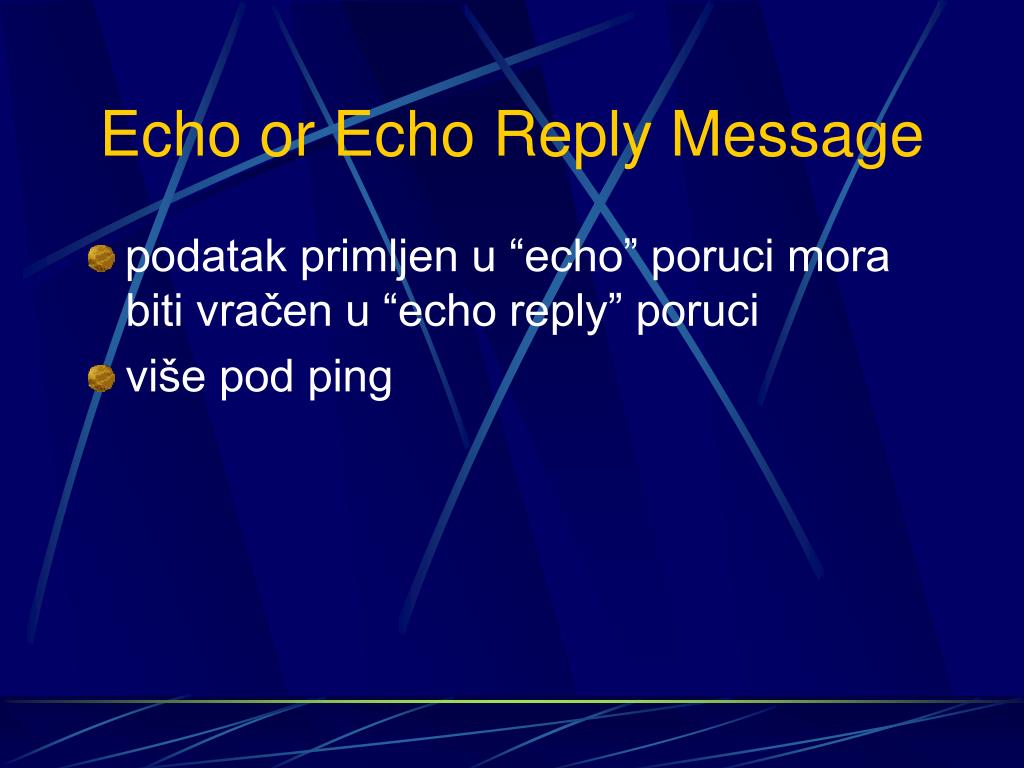 Echo or Echo Reply Message

podatak primljen u “echo” poruci mora biti vračen u “echo reply” poruci

više pod ping